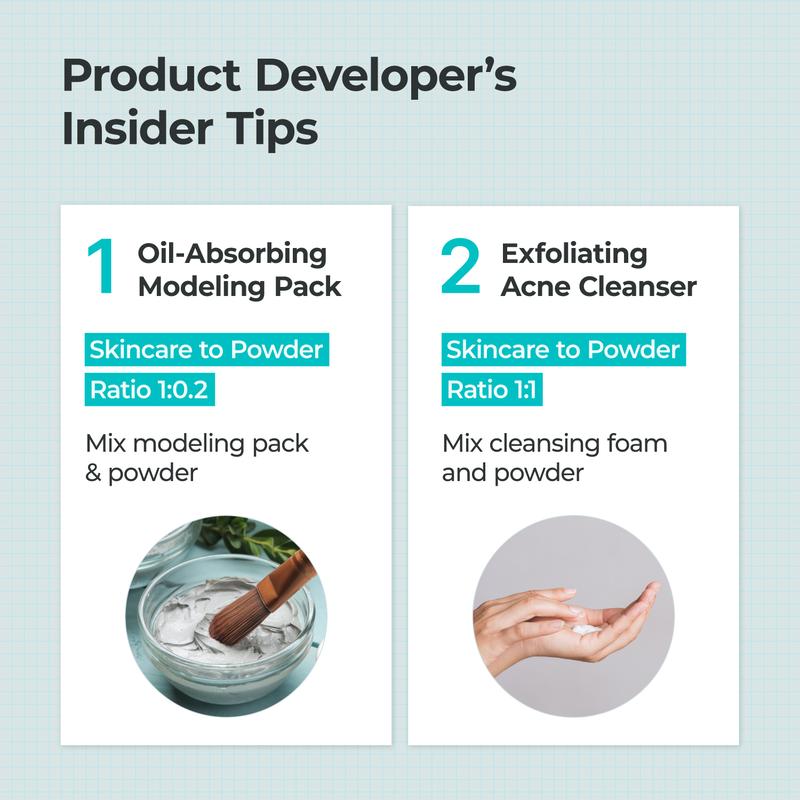 Product Developer's Insider Tips

1 Oil-Absorbing Modeling Pack

Skincare to Powder Ratio 1:0.2

Mix modeling pack & powder

2 Exfoliating Acne Cleanser

Skincare to Powder Ratio 1:1

Mix cleansing foam and powder